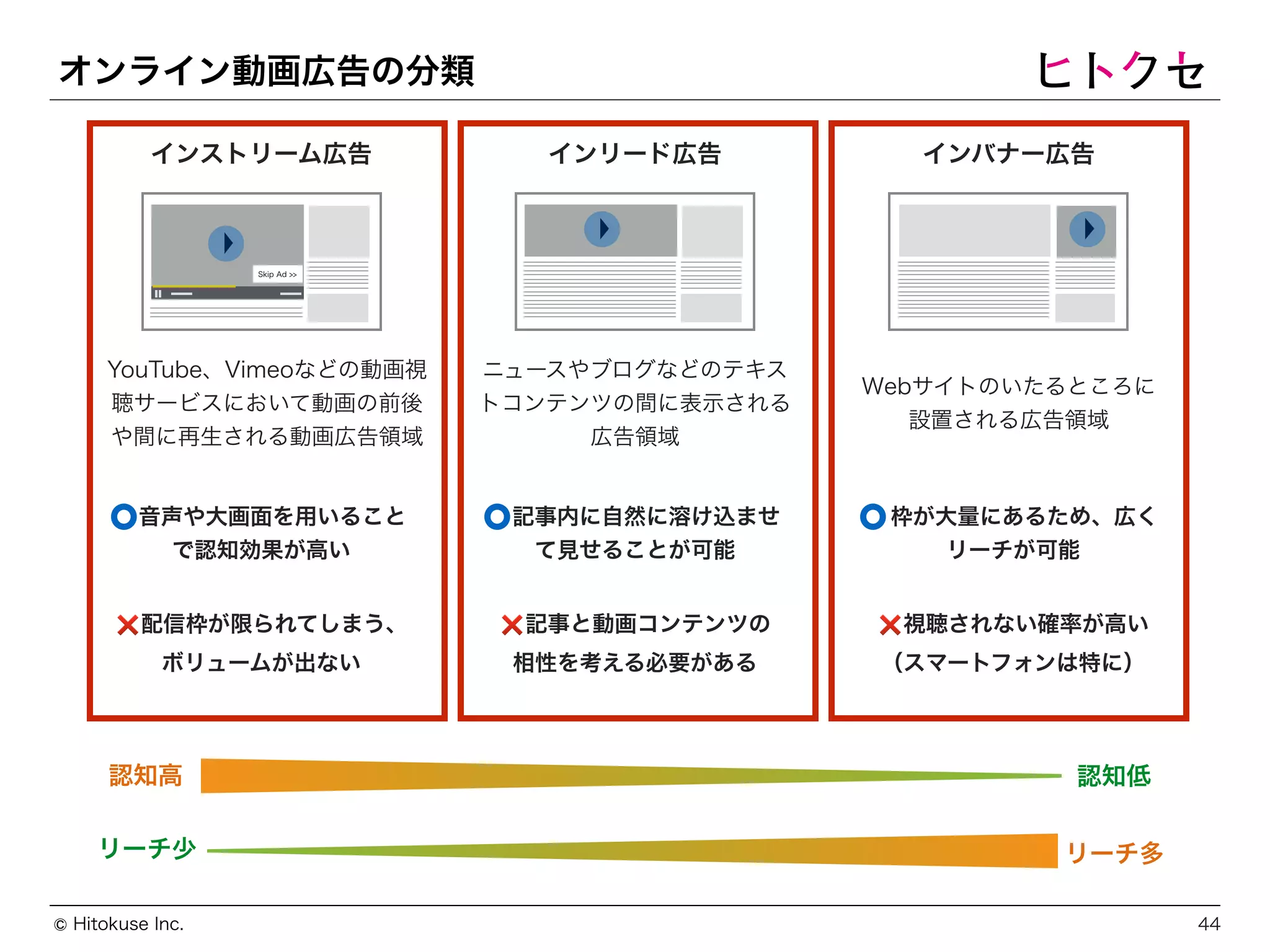 オンライン動画広告の分類

ヒトクセ

インストリーム広告

Skip Ad >>

YouTube、Vimeoなどの動画視聴サービスにおいて動画の前後や間に再生される動画広告領域

音声や大画面を用いることで認知効果が高い

配信枠が限られてしまう、ボリュームが出ない

インリード広告

ニュースやブログなどのテキストコンテンツの間に表示される広告領域

記事内に自然に溶け込ませて見せることが可能

記事と動画コンテンツの相性を考える必要がある

インバナー広告

Webサイトのいたるところに設置される広告領域

枠が大量にあるため、広くリーチが可能

視聴されない確率が高い（スマートフォンは特に）

認知高

認知低

リーチ少

リーチ多

© Hitokuse Inc.

44